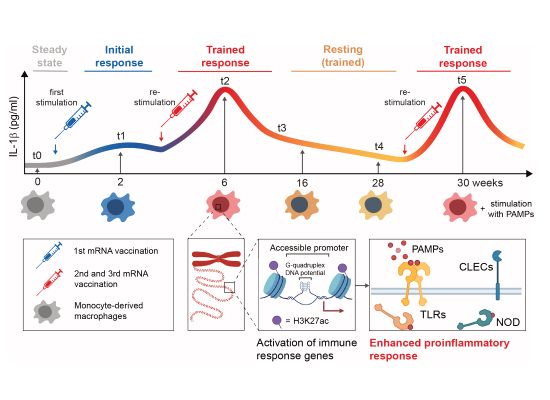 Steady state

Initial response

Trained response

Resting (trained)

Trained response

IL-1β (pg/ml)

first stimulation

re-stimulation

re-stimulation

t0

t1

t2

t3

t4

t5

0

2

6

16

28

30 weeks

+ stimulation with PAMPs

1st mRNA vaccination

2nd and 3rd mRNA vaccination

Monocyte-derived macrophages

Accessible promoter

G-quadruplex DNA potential

= H3K27ac

Activation of immune response genes

PAMPs

CLECs

TLRs

NOD

Enhanced proinflammatory response